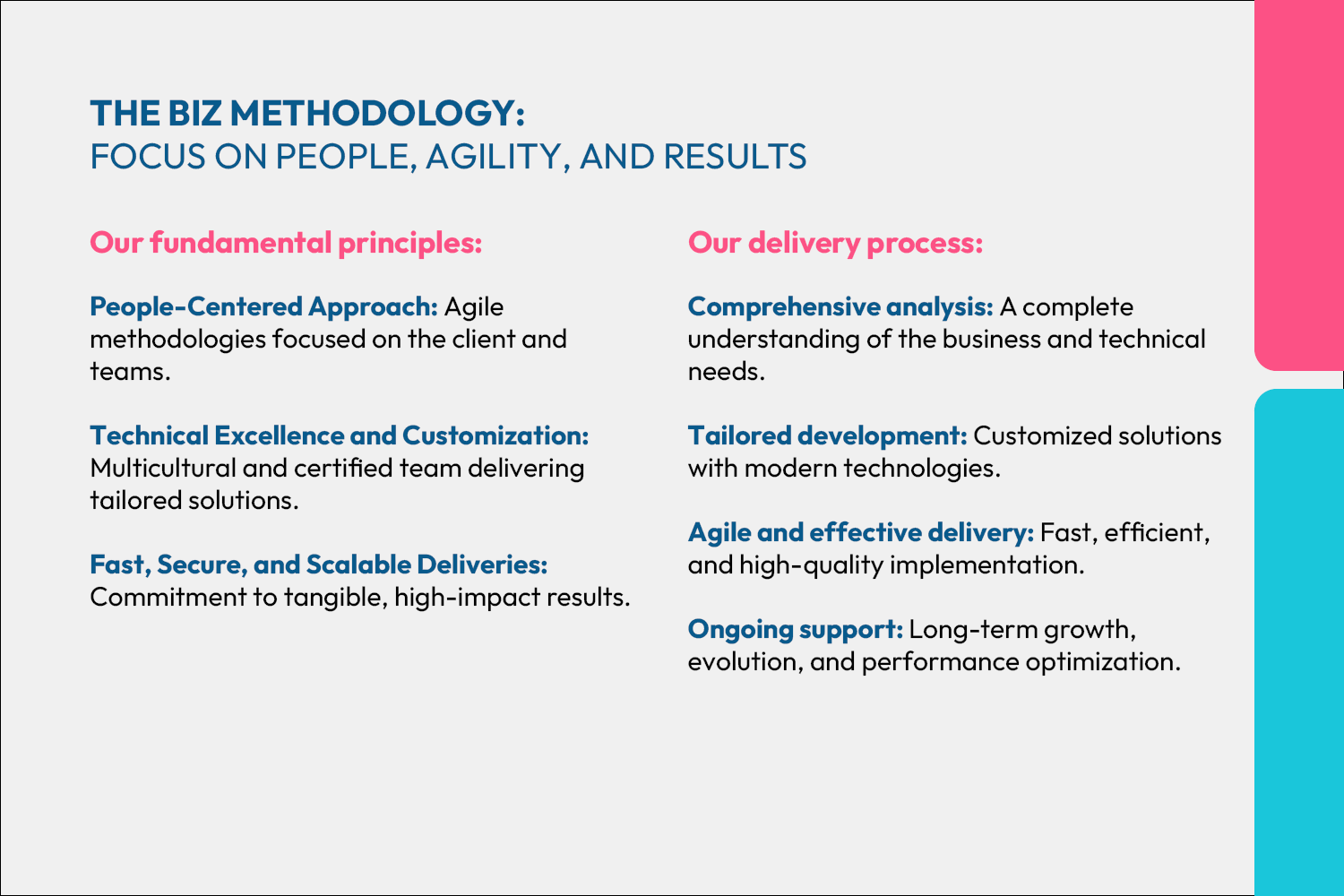 THE BIZ METHODOLOGY:
FOCUS ON PEOPLE, AGILITY, AND RESULTS

Our fundamental principles:

People-Centered Approach: Agile methodologies focused on the client and teams.

Technical Excellence and Customization: Multicultural and certified team delivering tailored solutions.

Fast, Secure, and Scalable Deliveries: Commitment to tangible, high-impact results.

Our delivery process:

Comprehensive analysis: A complete understanding of the business and technical needs.

Tailored development: Customized solutions with modern technologies.

Agile and effective delivery: Fast, efficient, and high-quality implementation.

Ongoing support: Long-term growth, evolution, and performance optimization.